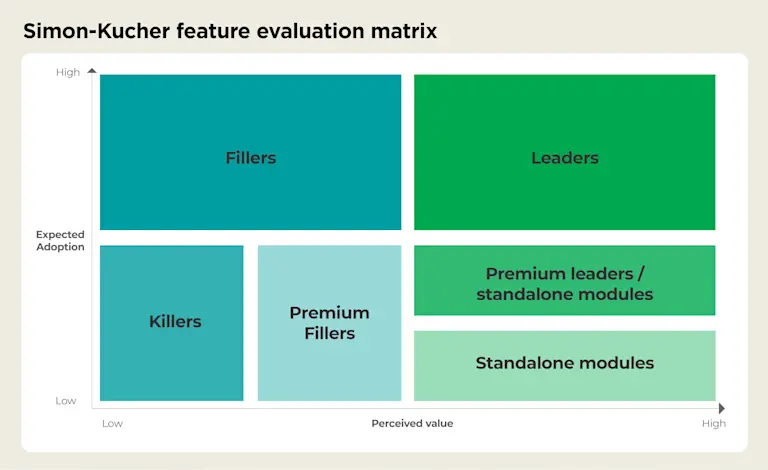 Simon-Kucher feature evaluation matrix

High

Expected Adoption

Low

Fillers

Leaders

Killers

Premium Fillers

Premium leaders / standalone modules

Standalone modules

Low

Perceived value

High